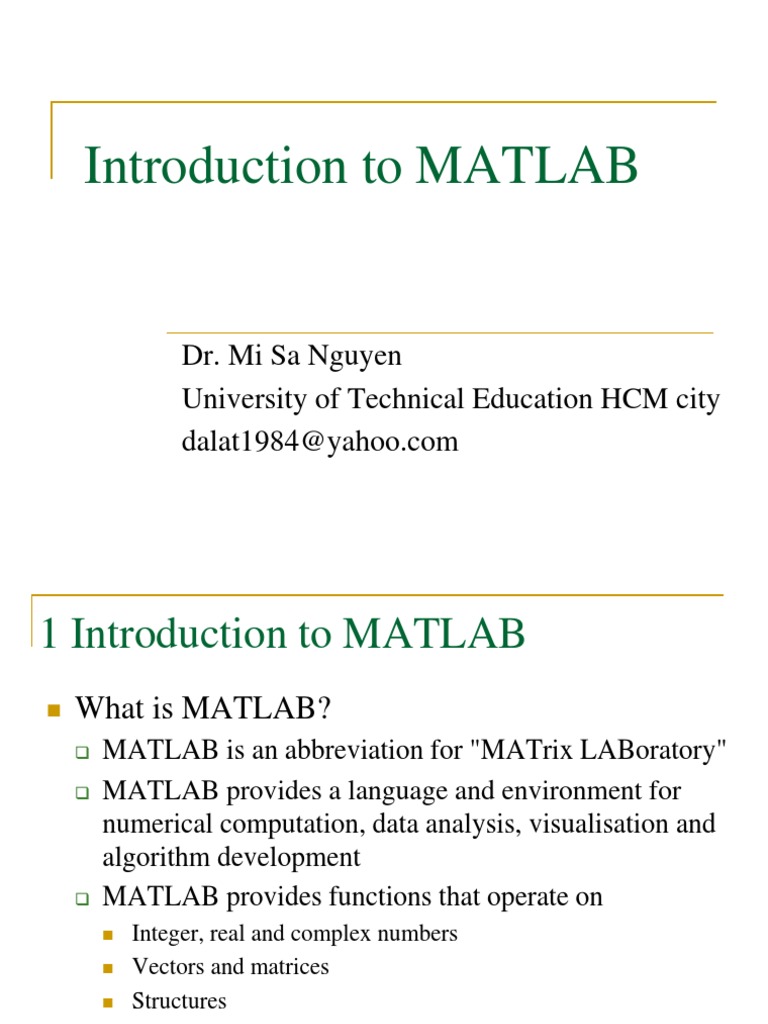 Introduction to MATLAB

Dr. Mi Sa Nguyen
University of Technical Education HCM city
dalat1984@yahoo.com

1 Introduction to MATLAB

What is MATLAB?
MATLAB is an abbreviation for "MATrix LABoratory"
MATLAB provides a language and environment for numerical computation, data analysis, visualisation and algorithm development
MATLAB provides functions that operate on
Integer, real and complex numbers
Vectors and matrices
Structures